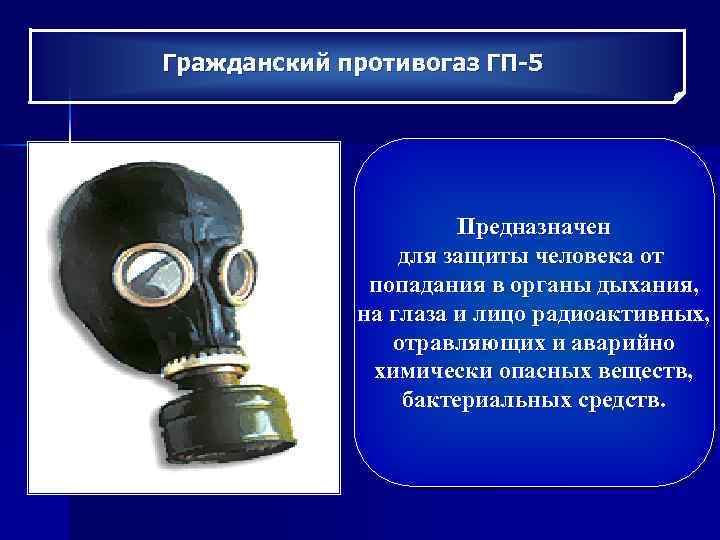 Гражданский противогаз ГП-5

Предназначен для защиты человека от попадания в органы дыхания, на глаза и лицо радиоактивных, отравляющих и аварийно химически опасных веществ, бактериальных средств.